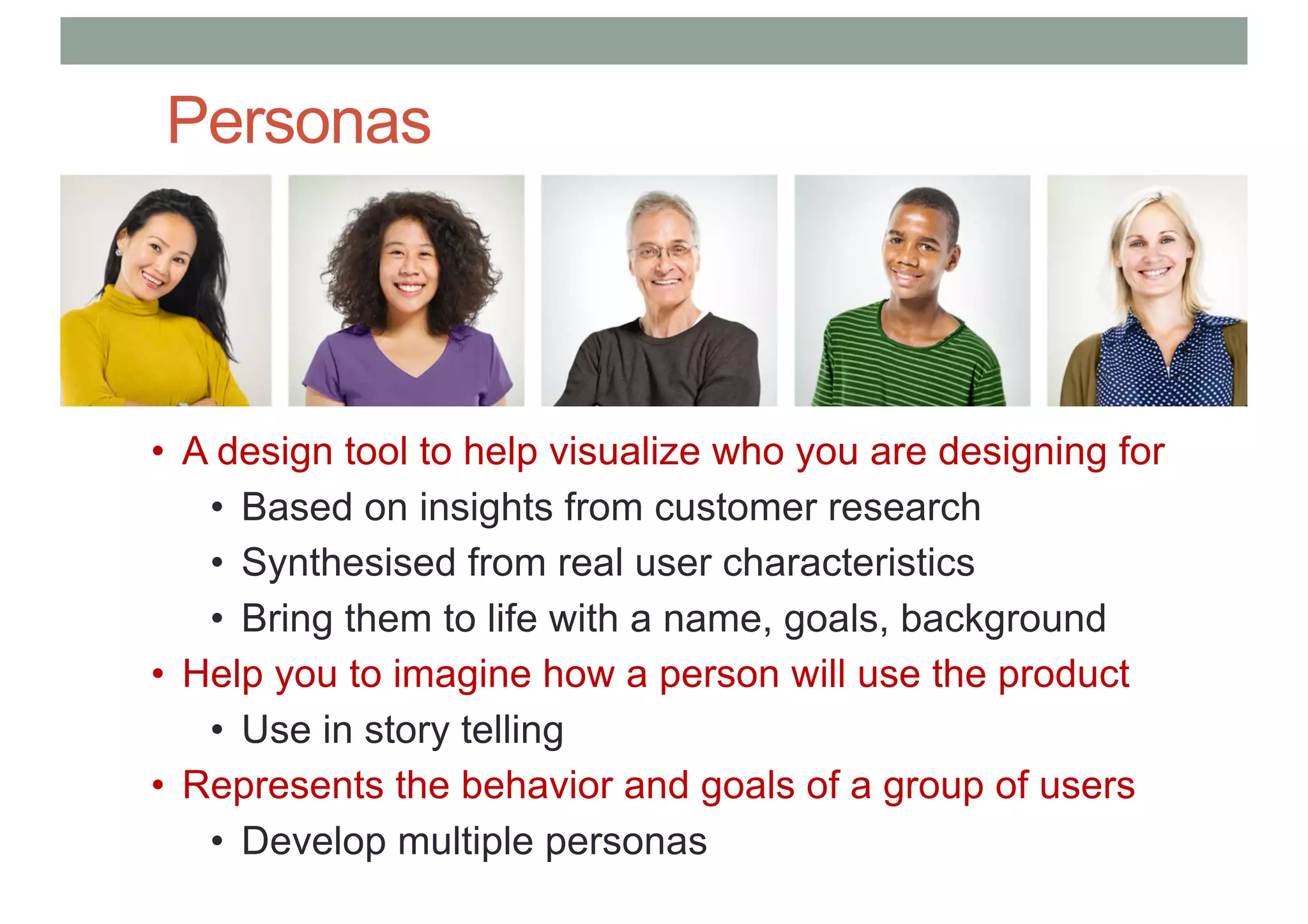 Personas

• A design tool to help visualize who you are designing for
  • Based on insights from customer research
  • Synthesised from real user characteristics
  • Bring them to life with a name, goals, background
• Help you to imagine how a person will use the product
  • Use in story telling
• Represents the behavior and goals of a group of users
  • Develop multiple personas